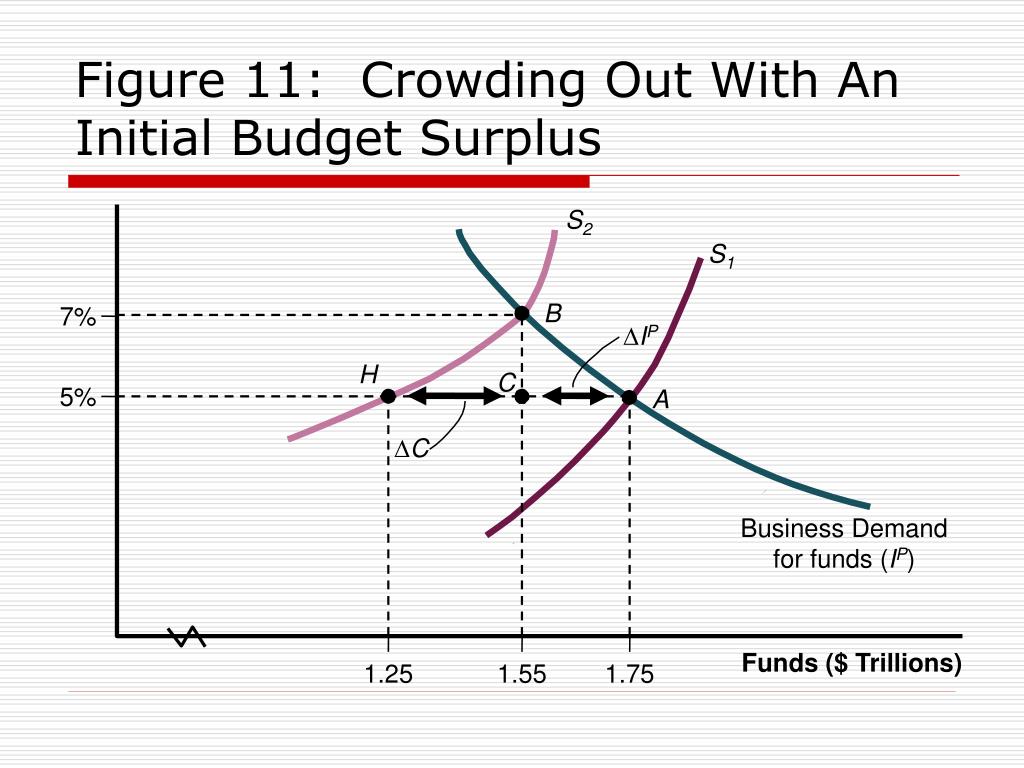 Figure 11: Crowding Out With An Initial Budget Surplus

$S_2$

$S_1$

7%

B

$\Delta I^P$

H

C

5%

A

$\Delta C$

Business Demand for funds ($I^P$)

1.25

1.55

1.75

Funds ($ Trillions)